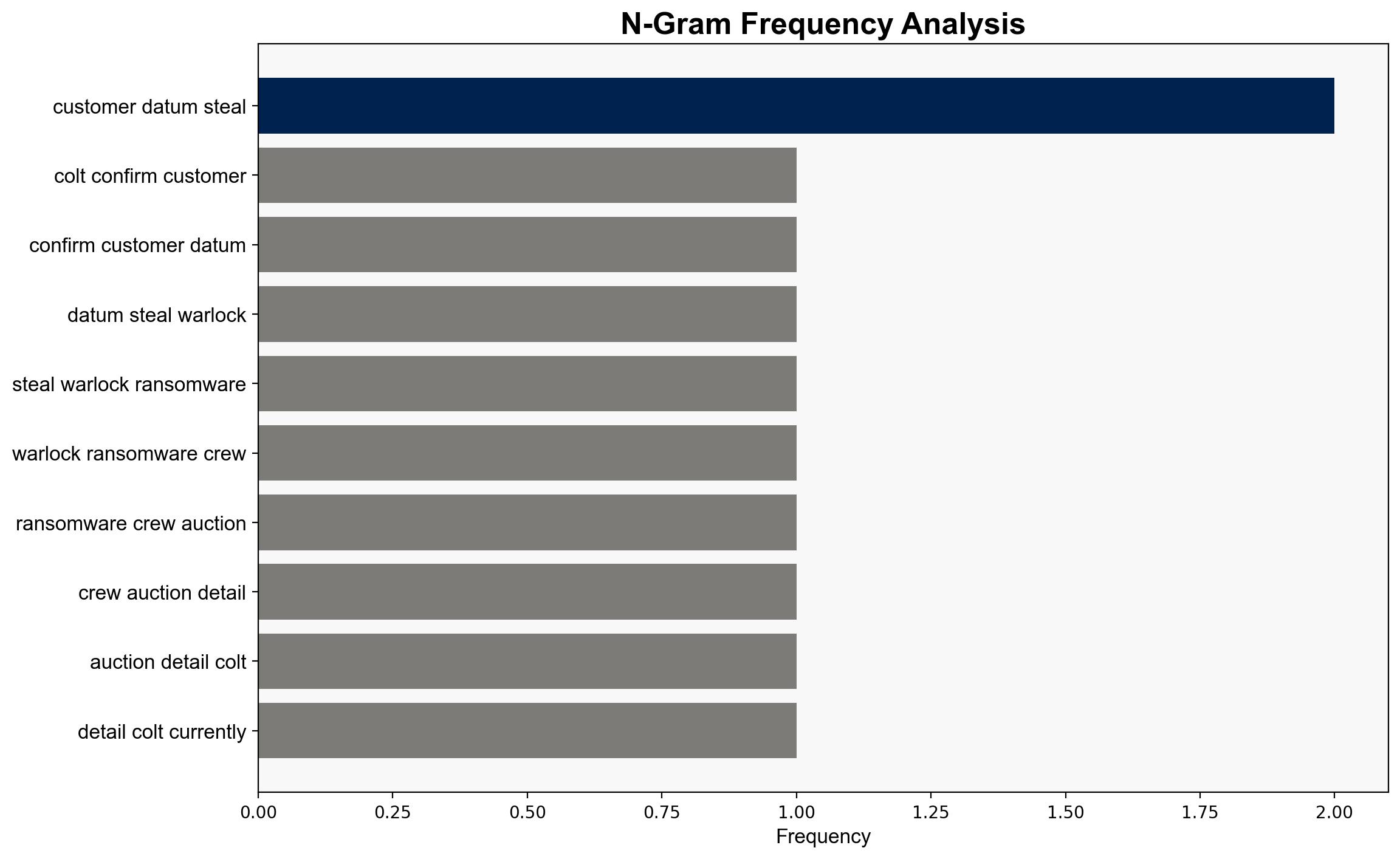 N-Gram Frequency Analysis

customer datum steal
colt confirm customer
confirm customer datum
datum steal warlock
steal warlock ransomware
warlock ransomware crew
ransomware crew auction
crew auction detail
auction detail colt
detail colt currently

0.00 0.25 0.50 0.75 1.00 1.25 1.50 1.75 2.00
Frequency